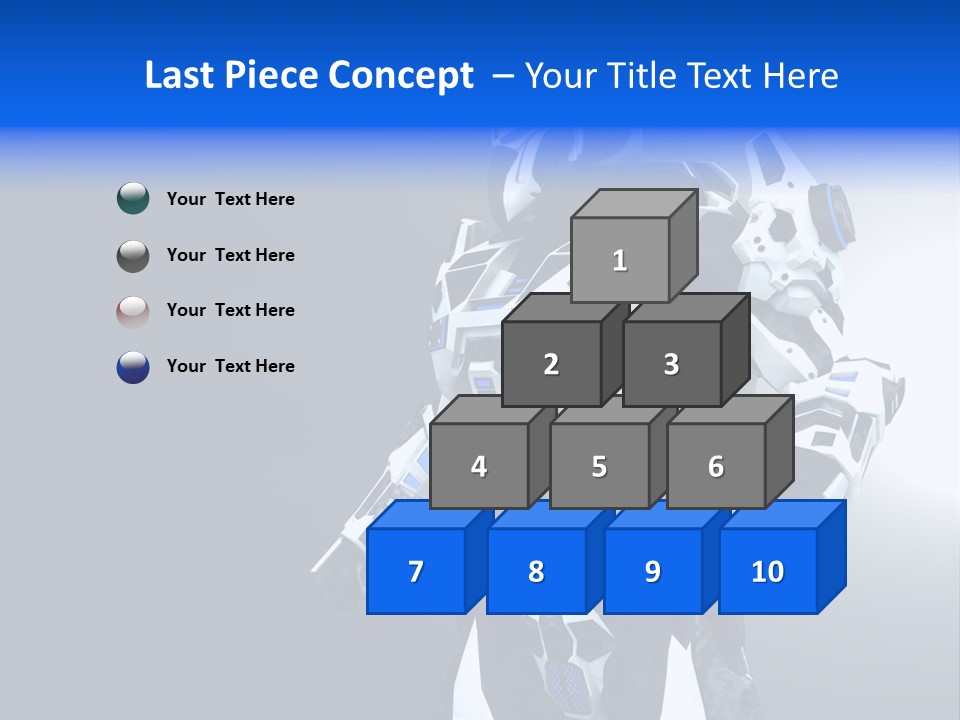 Last Piece Concept – Your Title Text Here

Your Text Here

Your Text Here

Your Text Here

Your Text Here

1

2

3

4

5

6

7

8

9

10